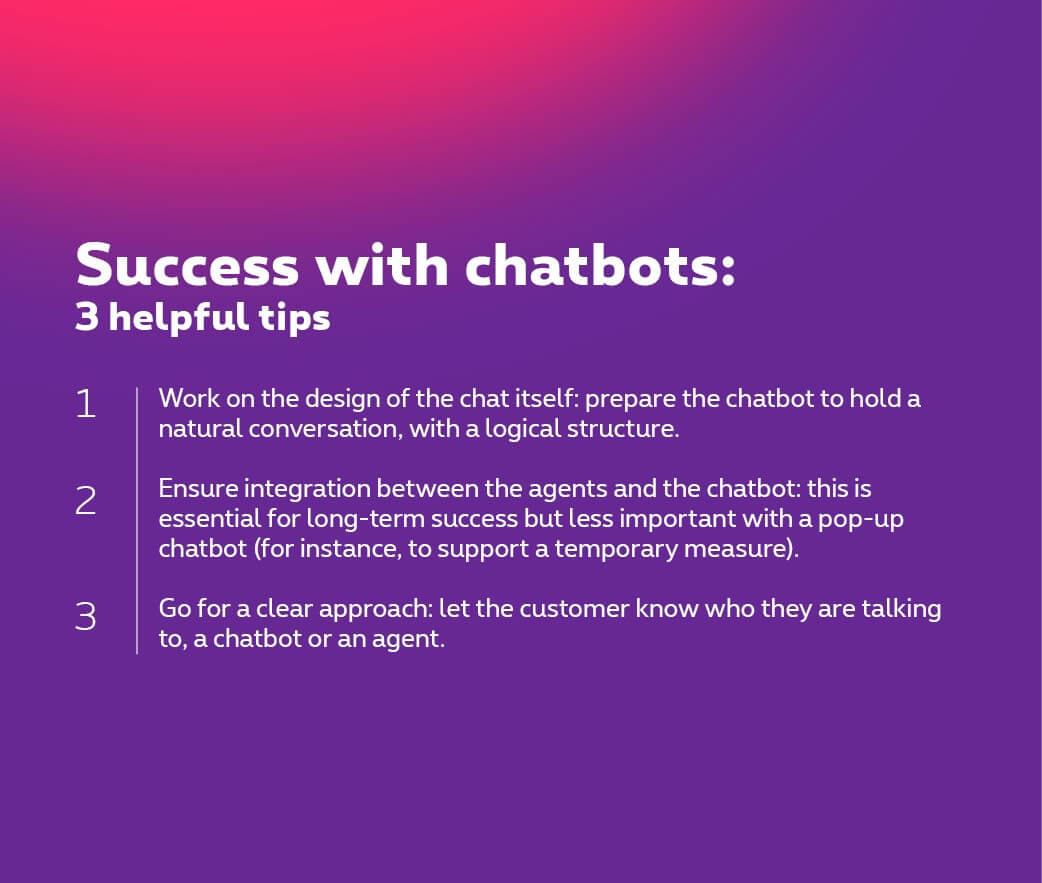 Success with chatbots:
3 helpful tips

1 Work on the design of the chat itself: prepare the chatbot to hold a natural conversation, with a logical structure.

2 Ensure integration between the agents and the chatbot: this is essential for long-term success but less important with a pop-up chatbot (for instance, to support a temporary measure).

3 Go for a clear approach: let the customer know who they are talking to, a chatbot or an agent.